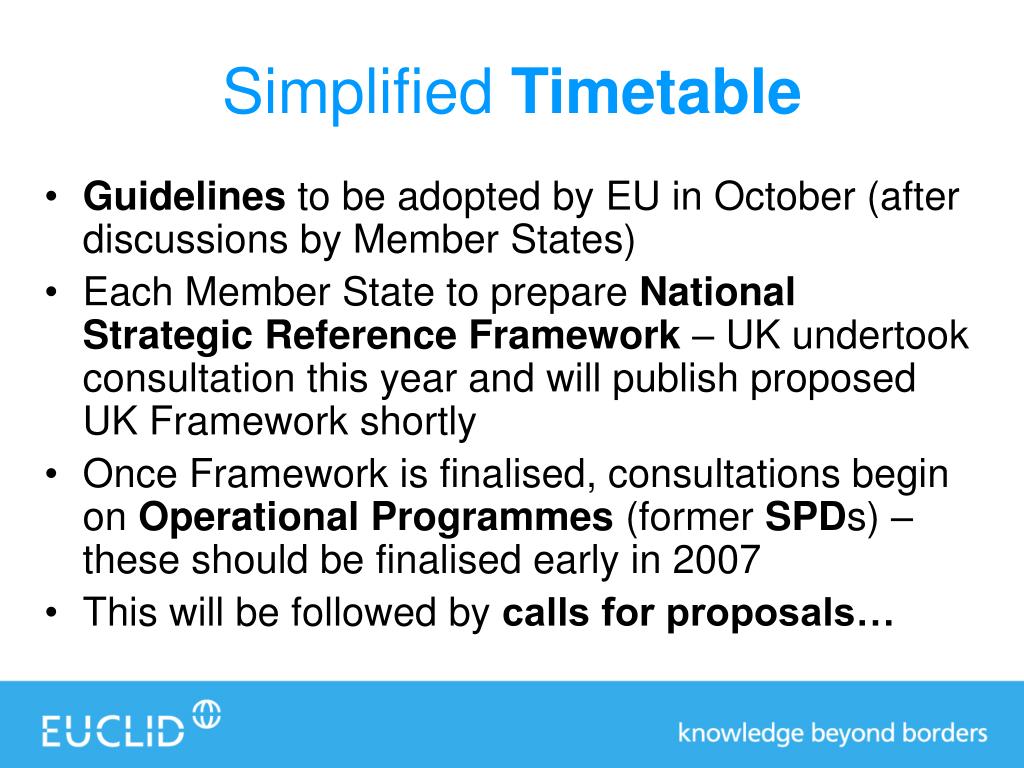 Simplified Timetable

• Guidelines to be adopted by EU in October (after discussions by Member States)
• Each Member State to prepare National Strategic Reference Framework – UK undertook consultation this year and will publish proposed UK Framework shortly
• Once Framework is finalised, consultations begin on Operational Programmes (former SPDs) – these should be finalised early in 2007
• This will be followed by calls for proposals…

EUCLID

knowledge beyond borders